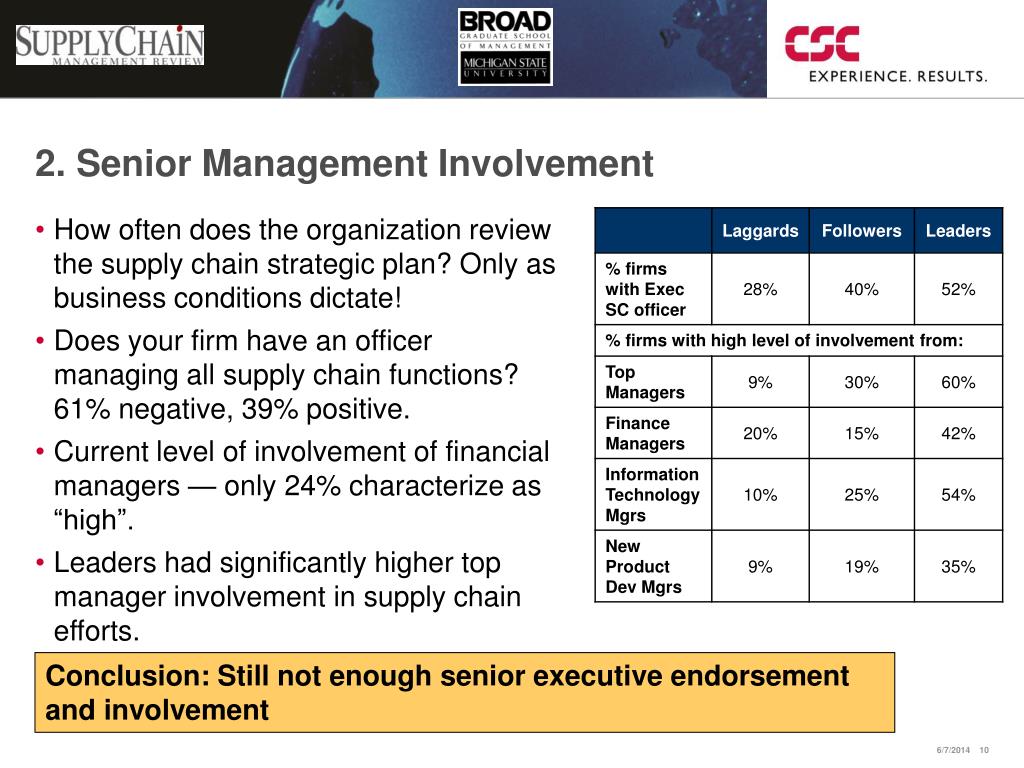 SUPPLYCHAIN MANAGEMENT REVIEW

BROAD GRADUATE SCHOOL OF MANAGEMENT MICHIGAN STATE UNIVERSITY

CSC EXPERIENCE. RESULTS.

2. Senior Management Involvement

• How often does the organization review the supply chain strategic plan? Only as business conditions dictate!
• Does your firm have an officer managing all supply chain functions? 61% negative, 39% positive.
• Current level of involvement of financial managers — only 24% characterize as “high”.
• Leaders had significantly higher top manager involvement in supply chain efforts.

| | Laggards | Followers | Leaders |
|---|---|---|---|
| % firms with Exec SC officer | 28% | 40% | 52% |
| % firms with high level of involvement from: | | | |
| Top Managers | 9% | 30% | 60% |
| Finance Managers | 20% | 15% | 42% |
| Information Technology Mgrs | 10% | 25% | 54% |
| New Product Dev Mgrs | 9% | 19% | 35% |

Conclusion: Still not enough senior executive endorsement and involvement

6/7/2014 10